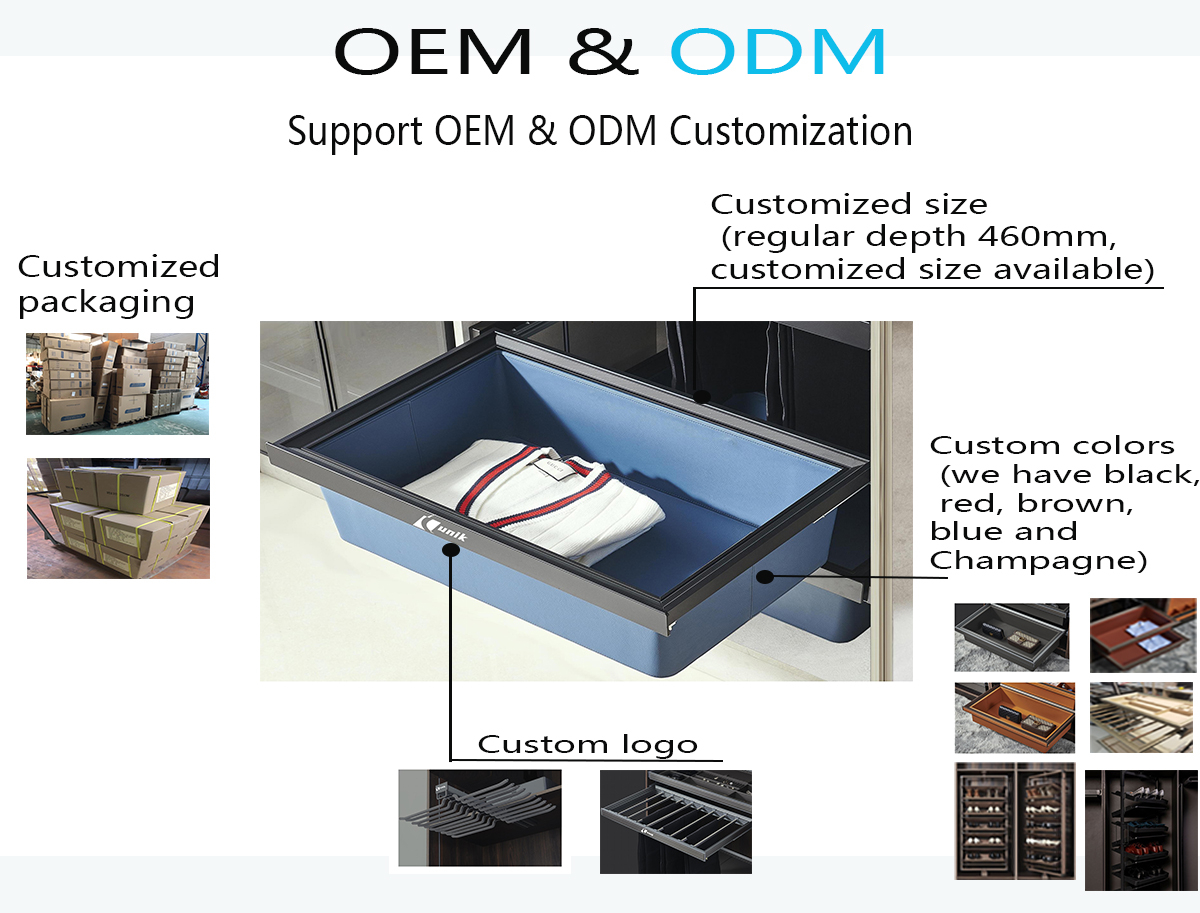 OEM & ODM

Support OEM & ODM Customization

Customized packaging

Customized size (regular depth 460mm, customized size available)

Custom colors (we have black, red, brown, blue and Champagne)

unik

Custom logo